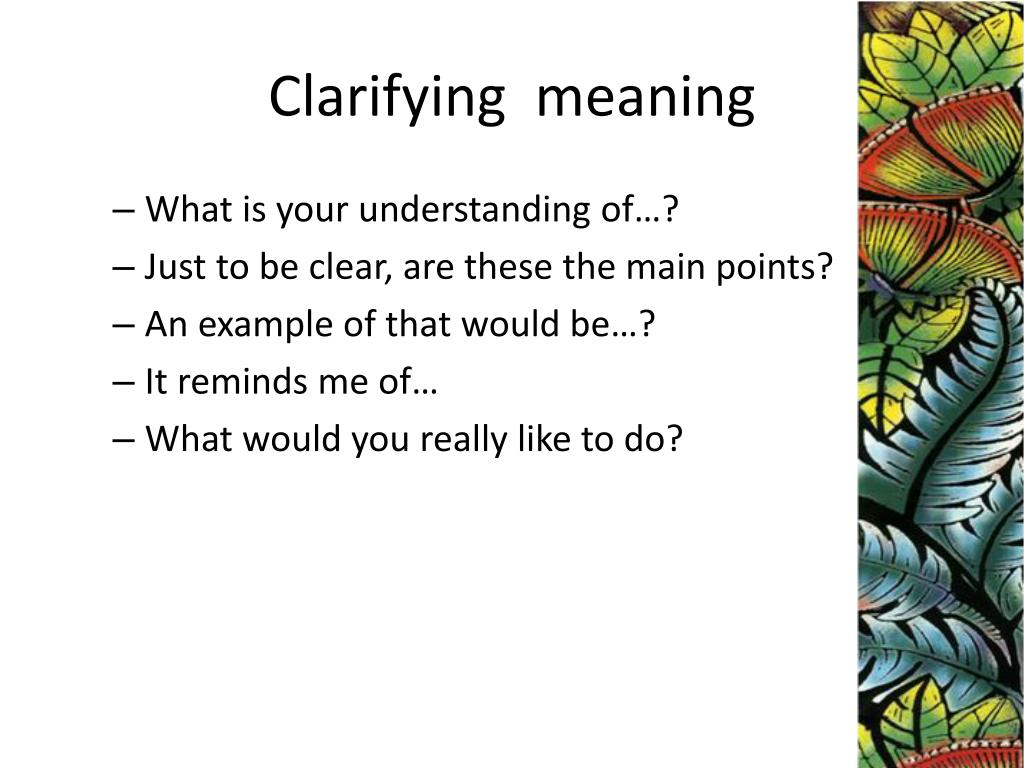 Clarifying  meaning

– What is your understanding of…?
– Just to be clear, are these the main points?
– An example of that would be…?
– It reminds me of…
– What would you really like to do?